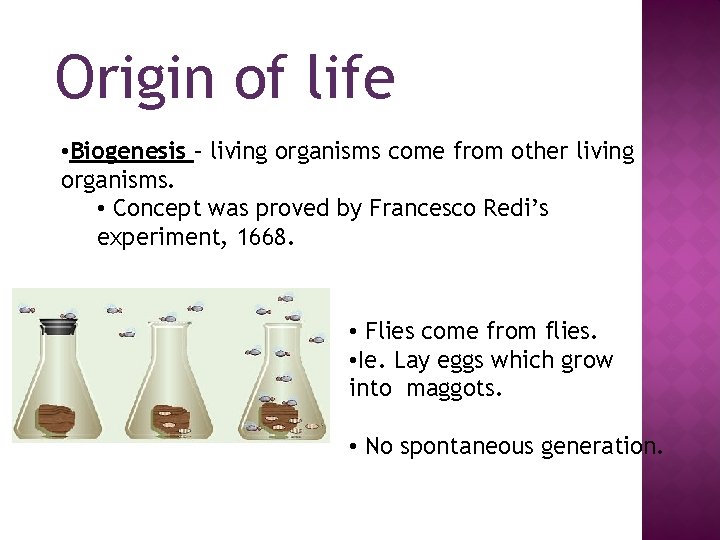 Origin of life

•Biogenesis – living organisms come from other living organisms.

• Concept was proved by Francesco Redi's experiment, 1668.

• Flies come from flies.
•Ie. Lay eggs which grow into maggots.

• No spontaneous generation.